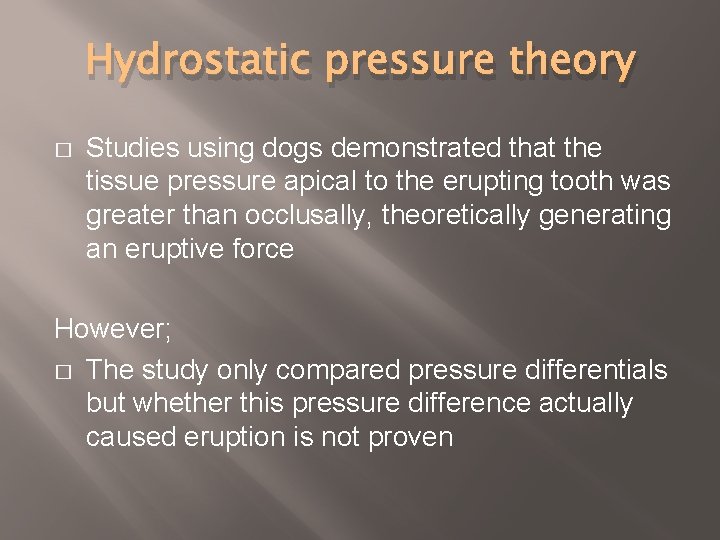 Hydrostatic pressure theory

□ Studies using dogs demonstrated that the tissue pressure apical to the erupting tooth was greater than occlusally, theoretically generating an eruptive force

However;

□ The study only compared pressure differentials but whether this pressure difference actually caused eruption is not proven